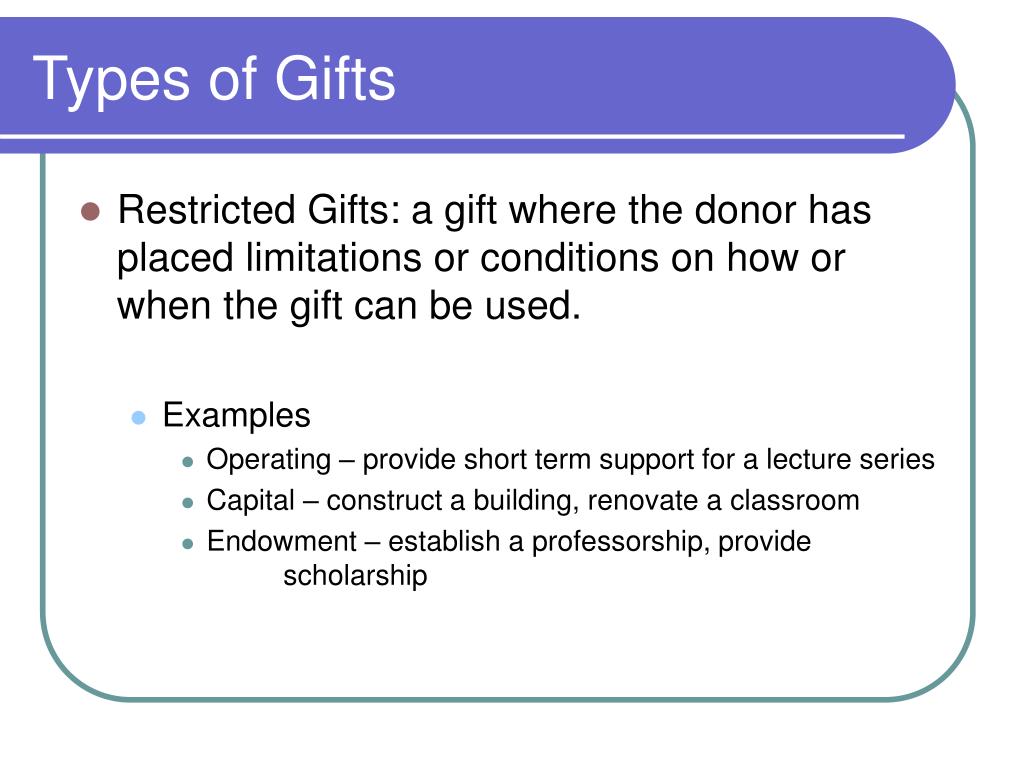 Types of Gifts

Restricted Gifts: a gift where the donor has placed limitations or conditions on how or when the gift can be used.

Examples

Operating – provide short term support for a lecture series

Capital – construct a building, renovate a classroom

Endowment – establish a professorship, provide scholarship